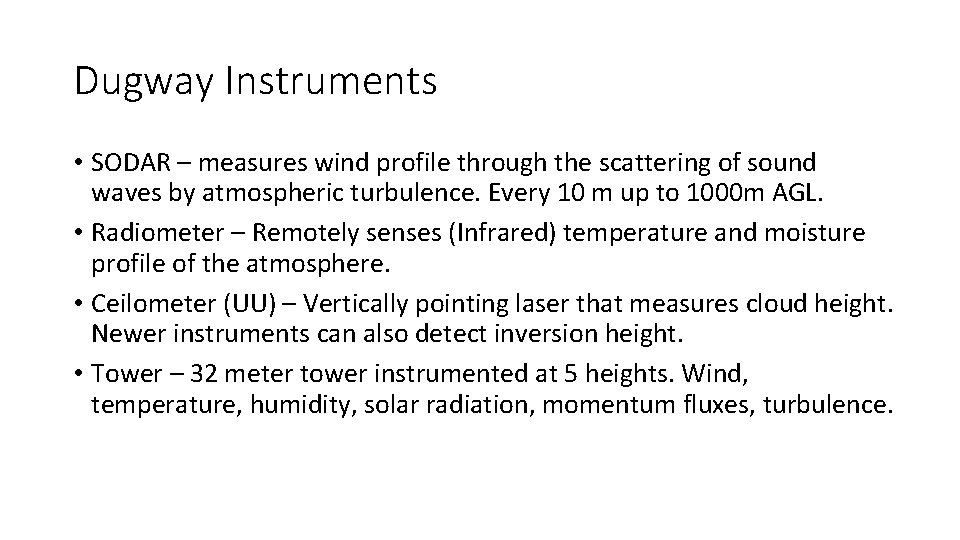 Dugway Instruments

• SODAR – measures wind profile through the scattering of sound waves by atmospheric turbulence. Every 10 m up to 1000m AGL.
• Radiometer – Remotely senses (Infrared) temperature and moisture profile of the atmosphere.
• Ceilometer (UU) – Vertically pointing laser that measures cloud height. Newer instruments can also detect inversion height.
• Tower – 32 meter tower instrumented at 5 heights. Wind, temperature, humidity, solar radiation, momentum fluxes, turbulence.